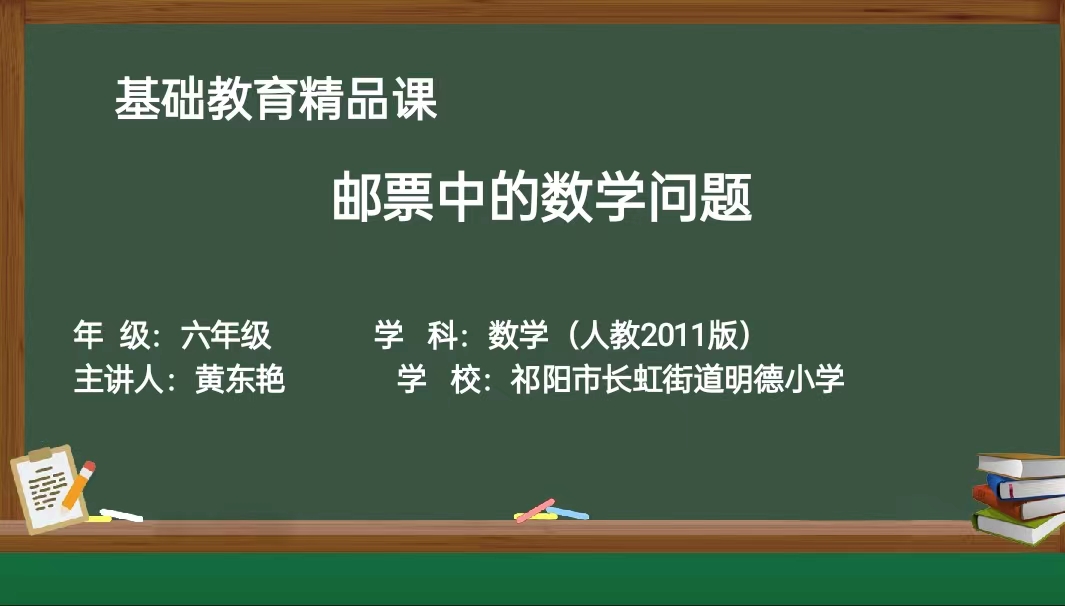 基础教育精品课

邮票中的数学问题

年 级：六年级　　学 科：数学（人教2011版）

主讲人：黄东艳　　学 校：祁阳市长虹街道明德小学